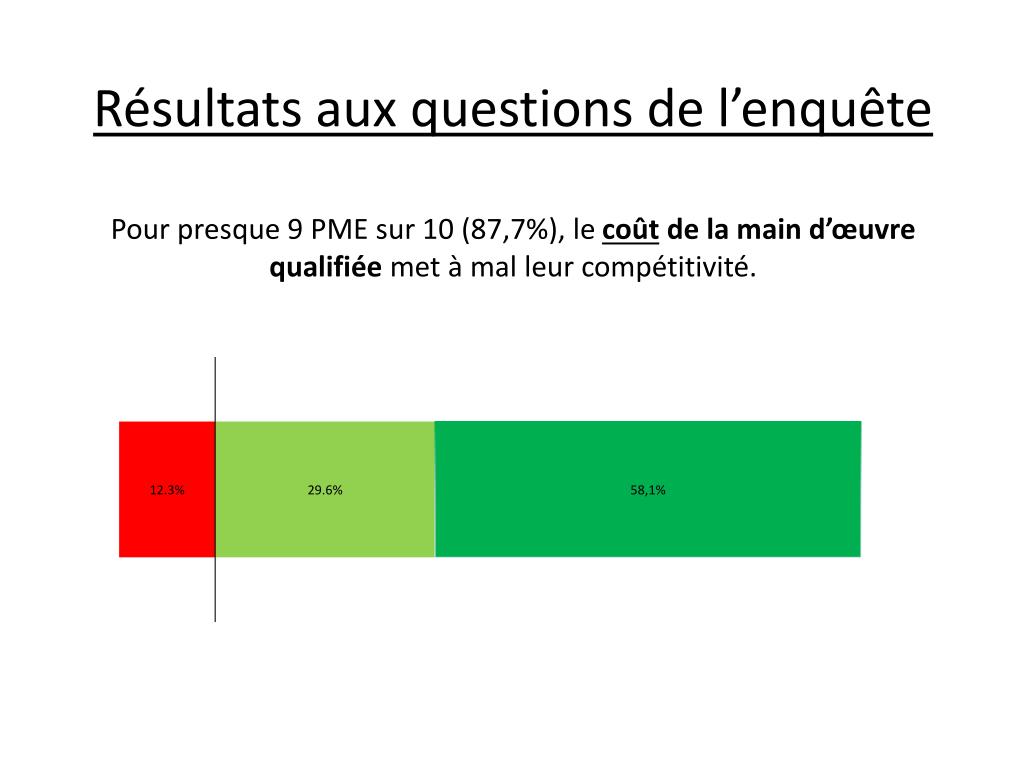 Résultats aux questions de l’enquête

Pour presque 9 PME sur 10 (87,7%), le coût de la main d’œuvre qualifiée met à mal leur compétitivité.

12.3%

29.6%

58,1%